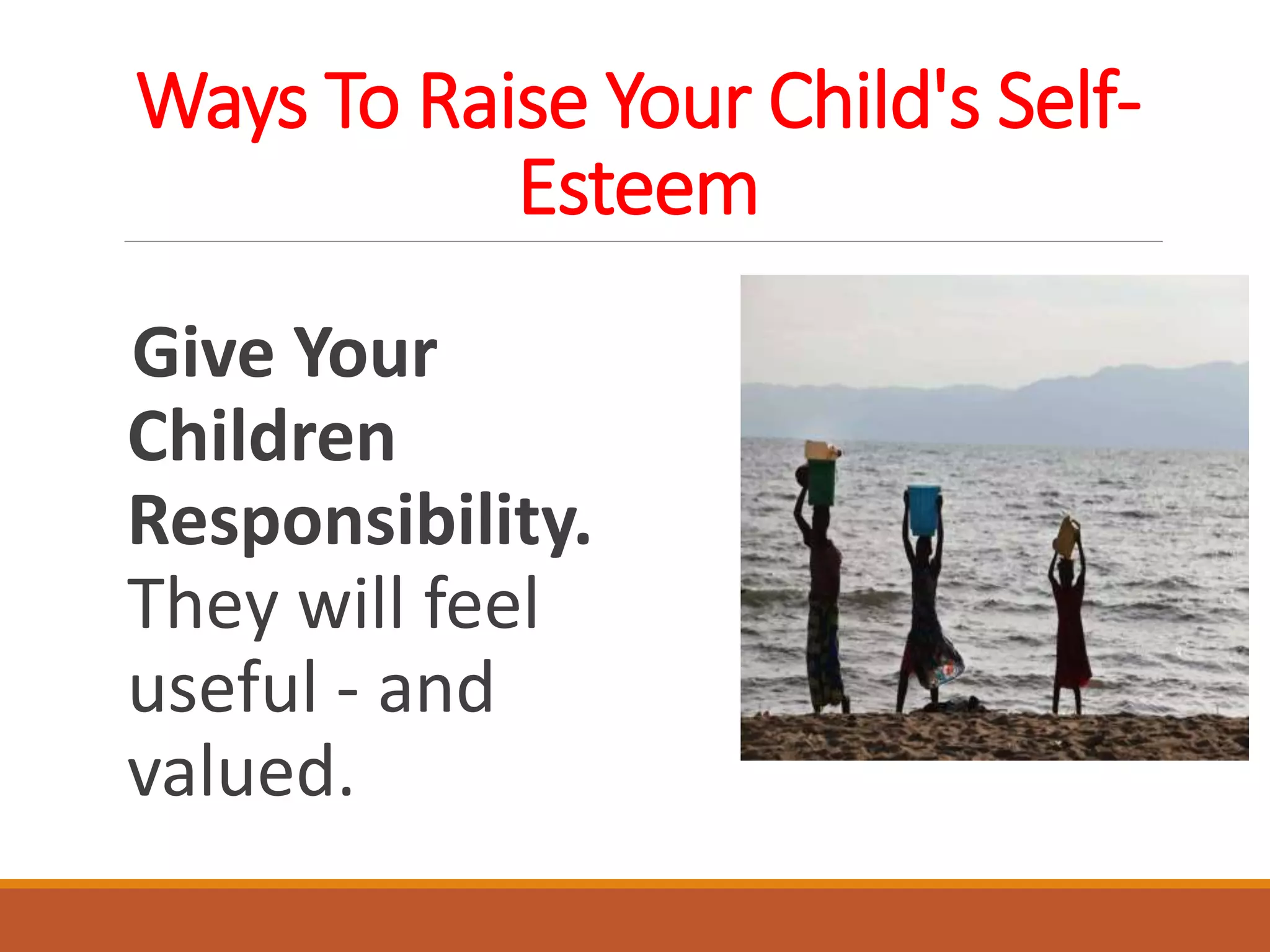 Ways To Raise Your Child's Self-Esteem

Give Your Children Responsibility. They will feel useful - and valued.